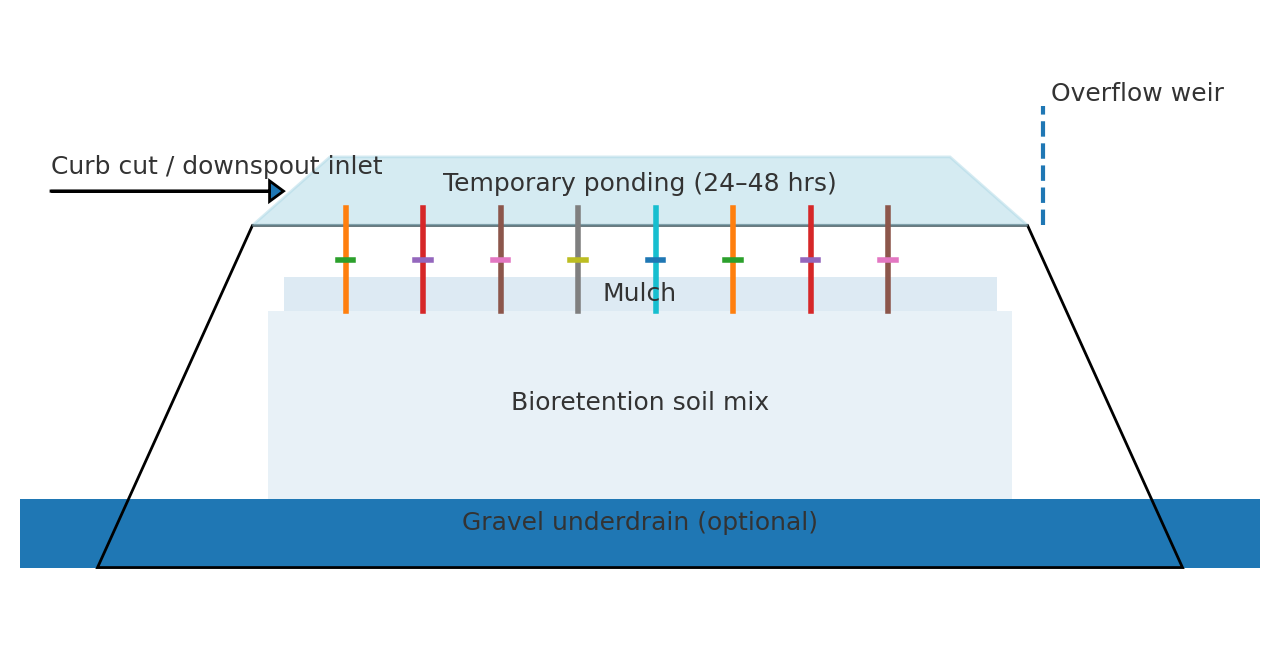 Overflow weir

Curb cut / downspout inlet

Temporary ponding (24–48 hrs)

Mulch

Bioretention soil mix

Gravel underdrain (optional)